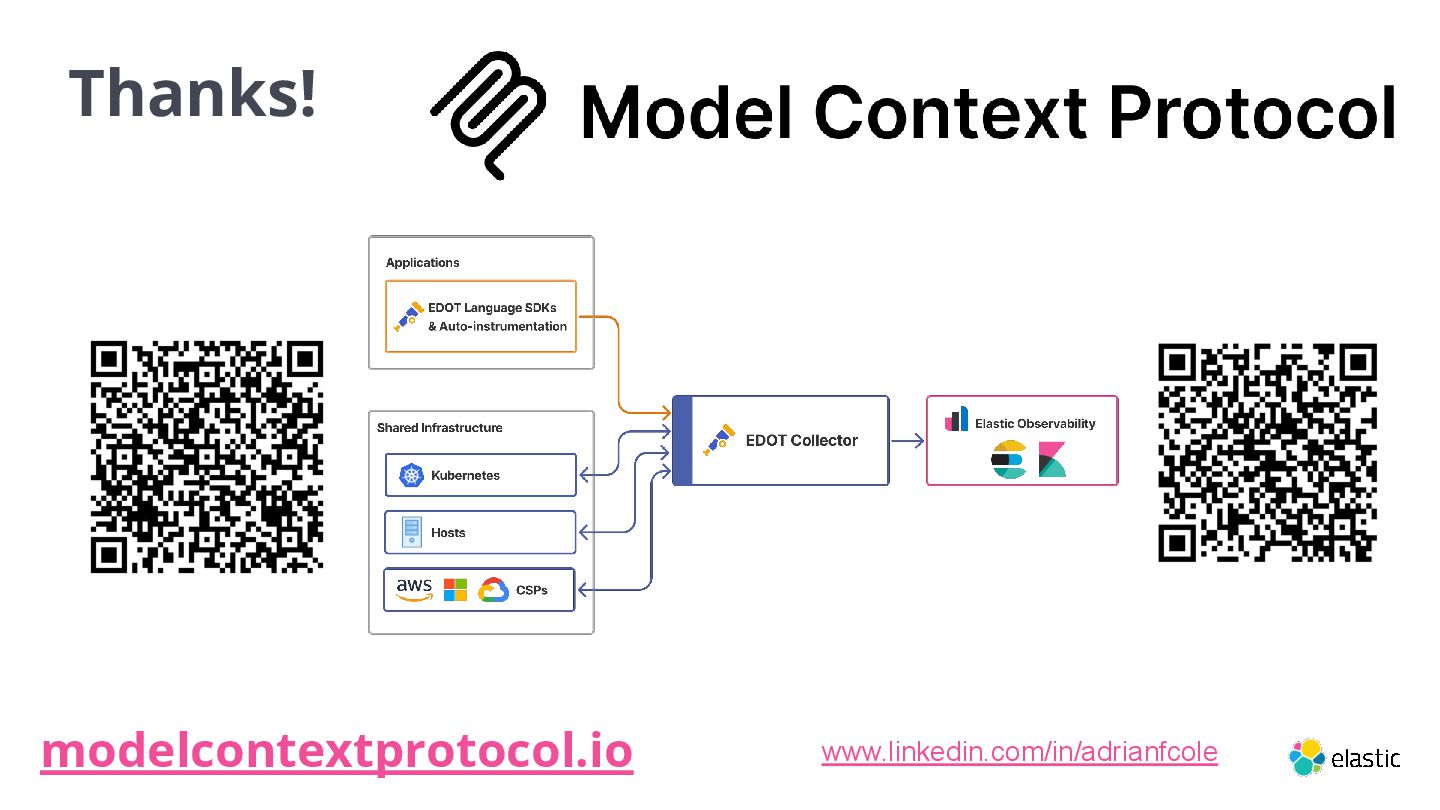 Thanks!

Model Context Protocol

Applications

EDOT Language SDKs & Auto-instrumentation

Shared Infrastructure

Kubernetes

Hosts

aws

CSPs

EDOT Collector

Elastic Observability

modelcontextprotocol.io

www.linkedin.com/in/adrianfcole

elastic